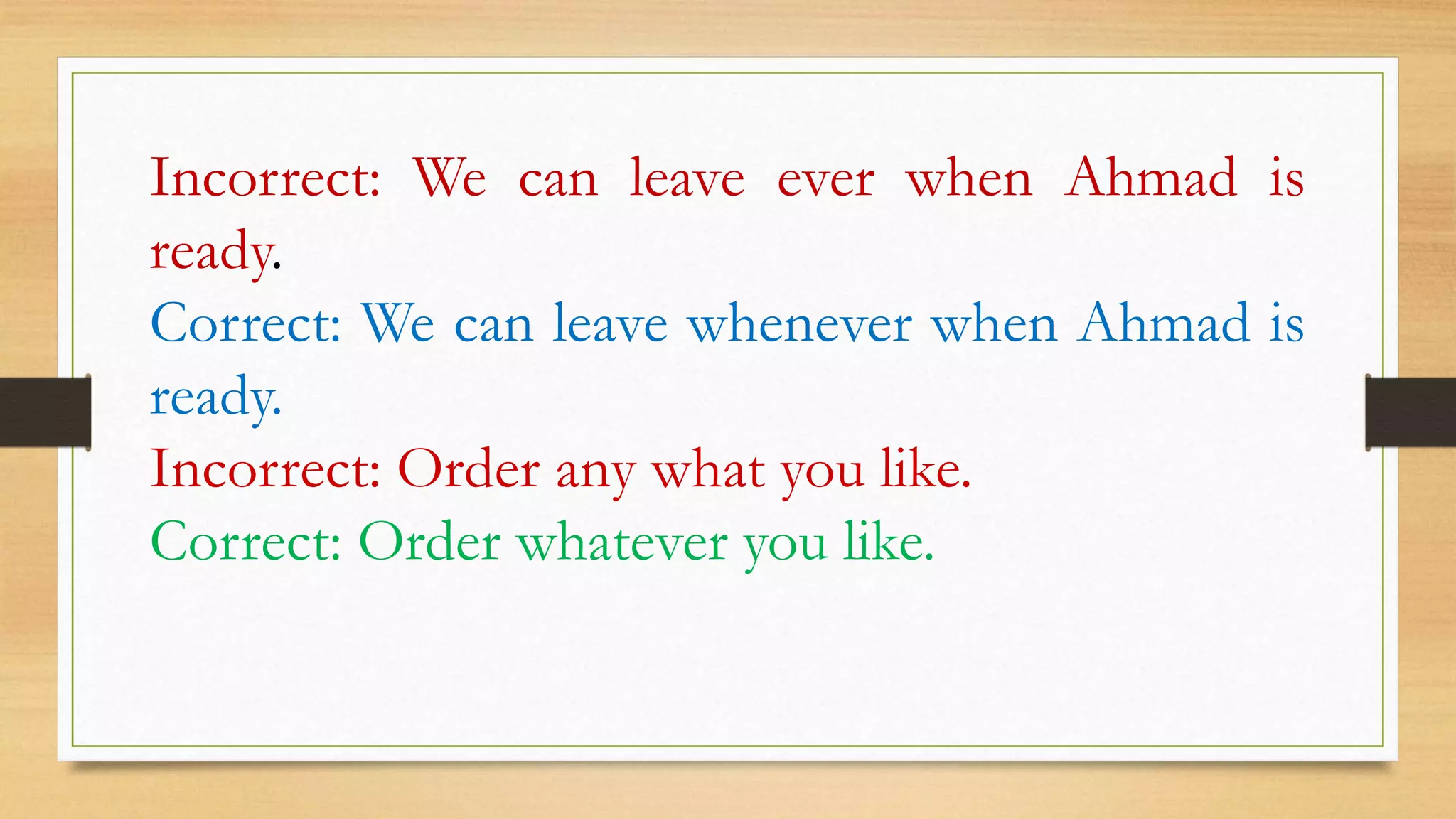 Incorrect: We can leave ever when Ahmad is ready.

Correct: We can leave whenever when Ahmad is ready.

Incorrect: Order any what you like.

Correct: Order whatever you like.